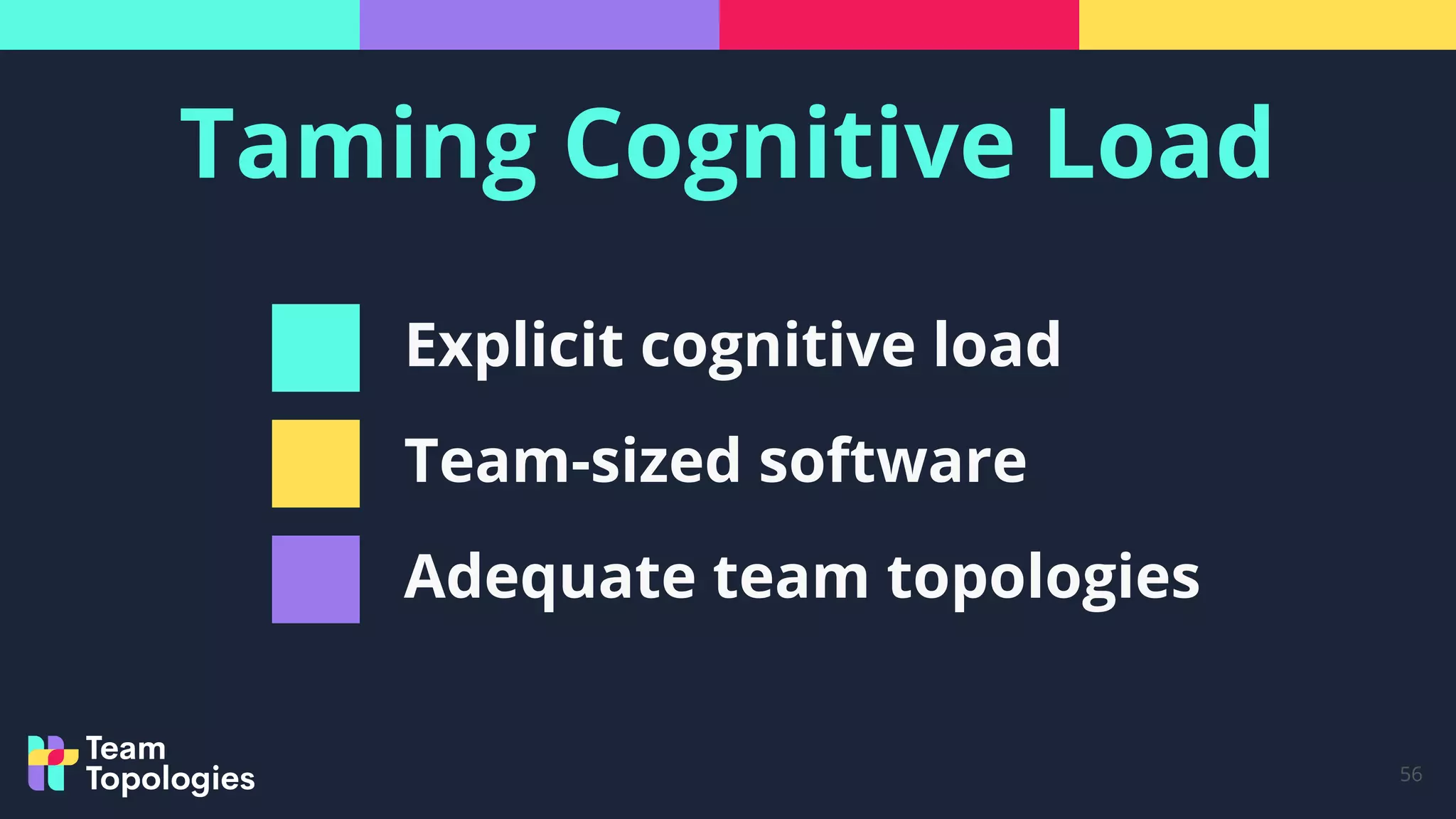 Taming Cognitive Load

Explicit cognitive load

Team-sized software

Adequate team topologies

Team
Topologies

56